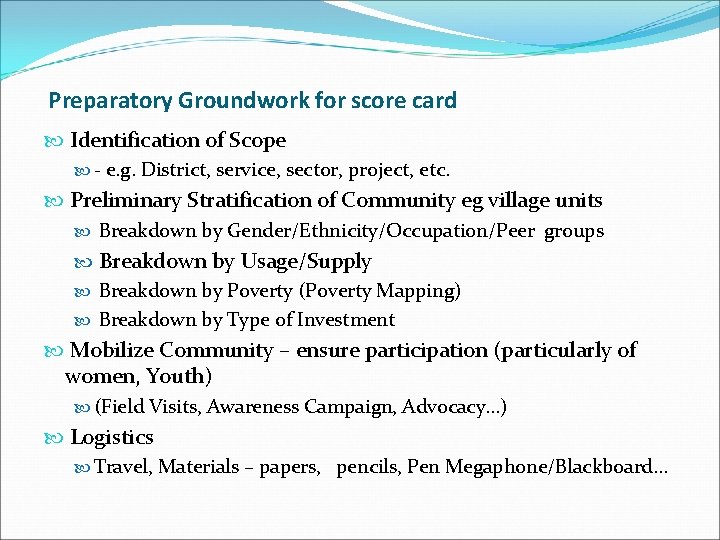 Preparatory Groundwork for score card

Identification of Scope

- e.g. District, service, sector, project, etc.

Preliminary Stratification of Community eg village units

Breakdown by Gender/Ethnicity/Occupation/Peer groups

Breakdown by Usage/Supply

Breakdown by Poverty (Poverty Mapping)

Breakdown by Type of Investment

Mobilize Community – ensure participation (particularly of women, Youth)

(Field Visits, Awareness Campaign, Advocacy…)

Logistics

Travel, Materials – papers, pencils, Pen Megaphone/Blackboard…